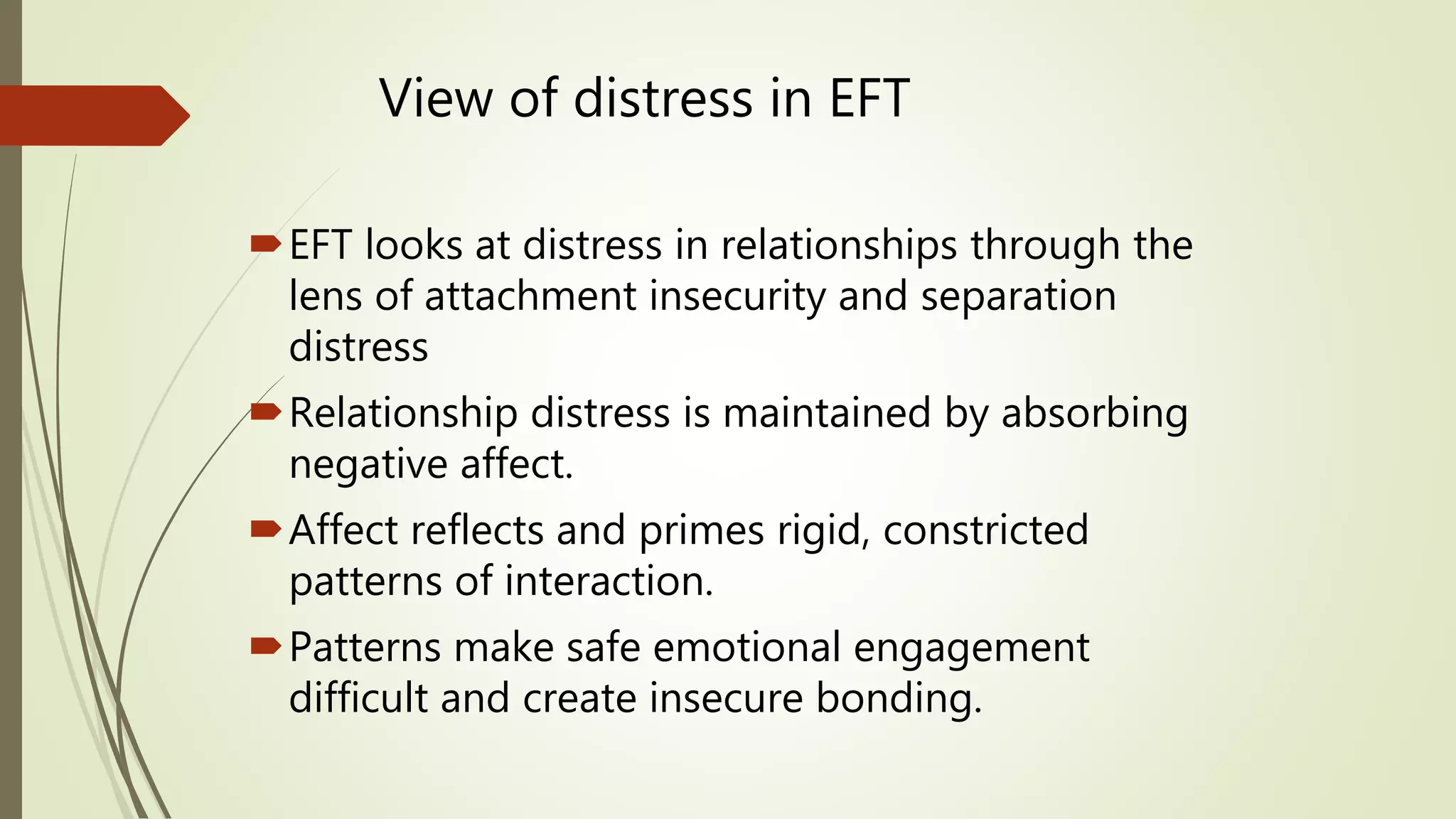 View of distress in EFT

EFT looks at distress in relationships through the lens of attachment insecurity and separation distress

Relationship distress is maintained by absorbing negative affect.

Affect reflects and primes rigid, constricted patterns of interaction.

Patterns make safe emotional engagement difficult and create insecure bonding.